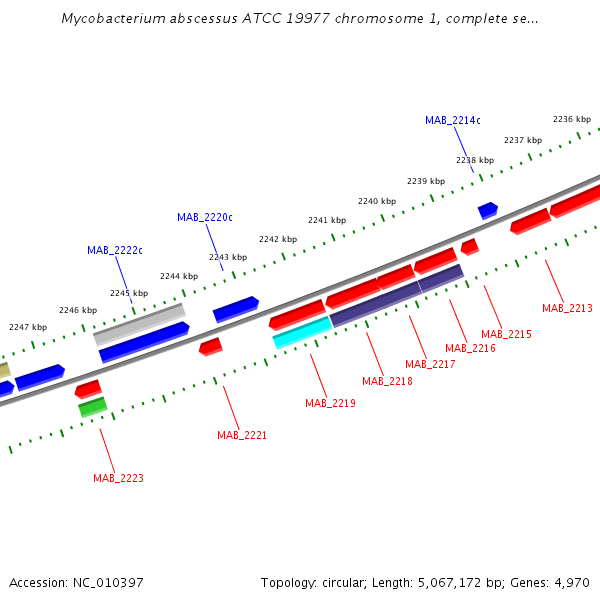 Mycobacterium abscessus ATCC 19977 chromosome 1, complete se...

MAB_2214c

2236 kbp

2237 kbp

2238 kbp

2239 kbp

2240 kbp

MAB_2220c

2241 kbp

2242 kbp

MAB_2222c

2243 kbp

2244 kbp

2245 kbp

2246 kbp

2247 kbp

MAB_2213

MAB_2215

MAB_2216

MAB_2217

MAB_2218

MAB_2219

MAB_2221

MAB_2223

Accession: NC_010397

Topology: circular; Length: 5,067,172 bp; Genes: 4,970